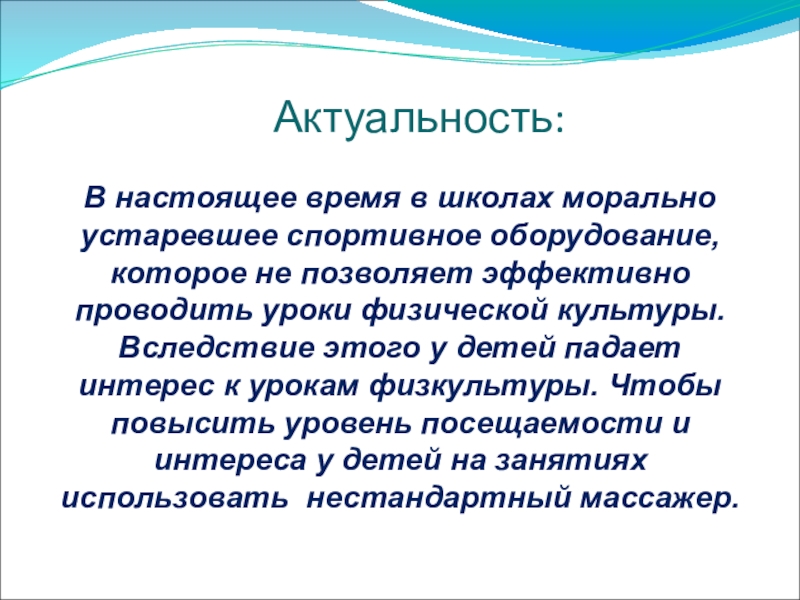 Актуальность:

В настоящее время в школах морально устаревшее спортивное оборудование, которое не позволяет эффективно проводить уроки физической культуры. Вследствие этого у детей падает интерес к урокам физкультуры. Чтобы повысить уровень посещаемости и интереса у детей на занятиях использовать нестандартный массажер.